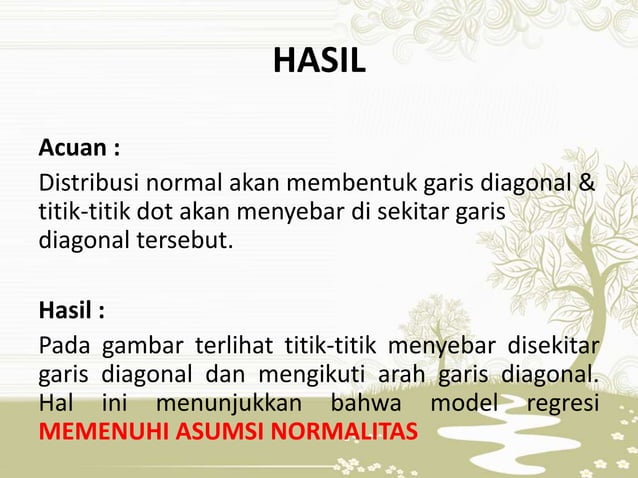 HASIL

Acuan :
Distribusi normal akan membentuk garis diagonal & titik-titik dot akan menyebar di sekitar garis diagonal tersebut.

Hasil :
Pada gambar terlihat titik-titik menyebar disekitar garis diagonal dan mengikuti arah garis diagonal. Hal ini menunjukkan bahwa model regresi MEMENUHI ASUMSI NORMALITAS